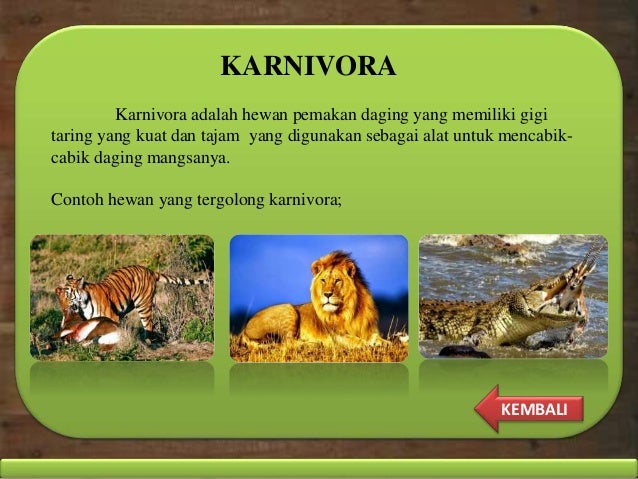 KARNIVORA

Karnivora adalah hewan pemakan daging yang memiliki gigi taring yang kuat dan tajam yang digunakan sebagai alat untuk mencabik-cabik daging mangsanya.

Contoh hewan yang tergolong karnivora;

KEMBALI